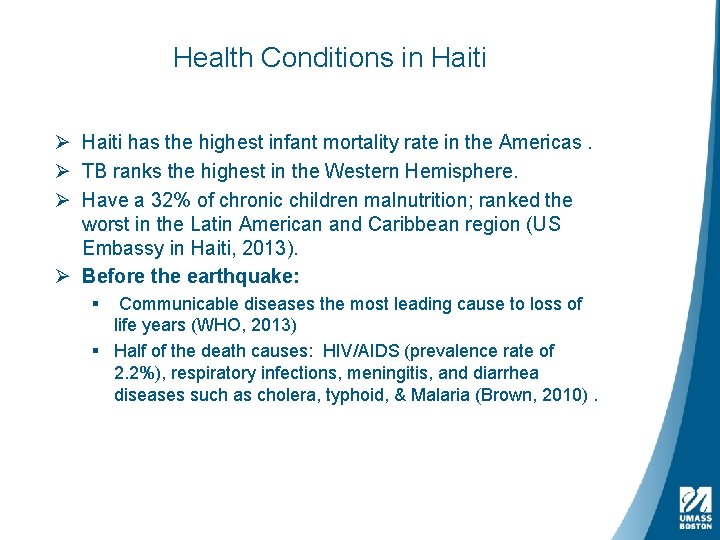 Health Conditions in Haiti

➢ Haiti has the highest infant mortality rate in the Americas .

➢ TB ranks the highest in the Western Hemisphere.

➢ Have a 32% of chronic children malnutrition; ranked the worst in the Latin American and Caribbean region (US Embassy in Haiti, 2013).

➢ Before the earthquake:

▪ Communicable diseases the most leading cause to loss of life years (WHO, 2013)

▪ Half of the death causes: HIV/AIDS (prevalence rate of 2.2%), respiratory infections, meningitis, and diarrhea diseases such as cholera, typhoid, & Malaria (Brown, 2010) .

UMASS BOSTON